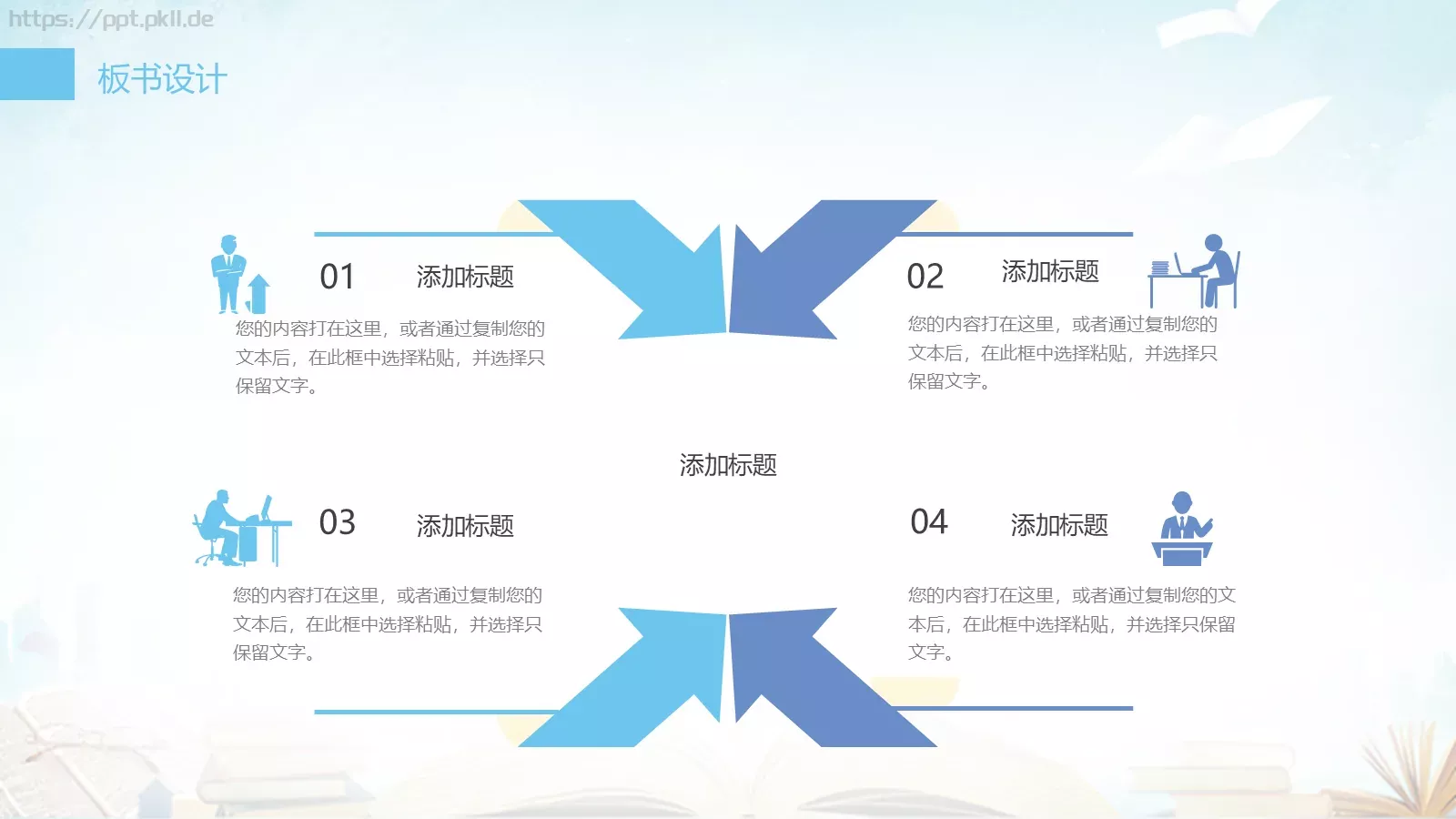 https://ppt.pkll.de

板书设计

01 添加标题

您的内容打在这里，或者通过复制您的文本后，在此框中选择粘贴，并选择只保留文字。

02 添加标题

您的内容打在这里，或者通过复制您的文本后，在此框中选择粘贴，并选择只保留文字。

添加标题

03 添加标题

您的内容打在这里，或者通过复制您的文本后，在此框中选择粘贴，并选择只保留文字。

04 添加标题

您的内容打在这里，或者通过复制您的文本后，在此框中选择粘贴，并选择只保留文字。